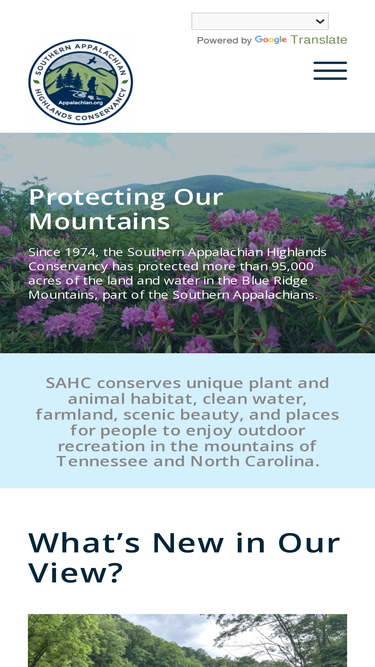 Powered by Google Translate

SOUTHERN APPALACHIAN HIGHLANDS CONSERVANCY
Appalachian.org

Protecting Our Mountains

Since 1974, the Southern Appalachian Highlands Conservancy has protected more than 95,000 acres of the land and water in the Blue Ridge Mountains, part of the Southern Appalachians.

SAHC conserves unique plant and animal habitat, clean water, farmland, scenic beauty, and places for people to enjoy outdoor recreation in the mountains of Tennessee and North Carolina.

What's New in Our View?